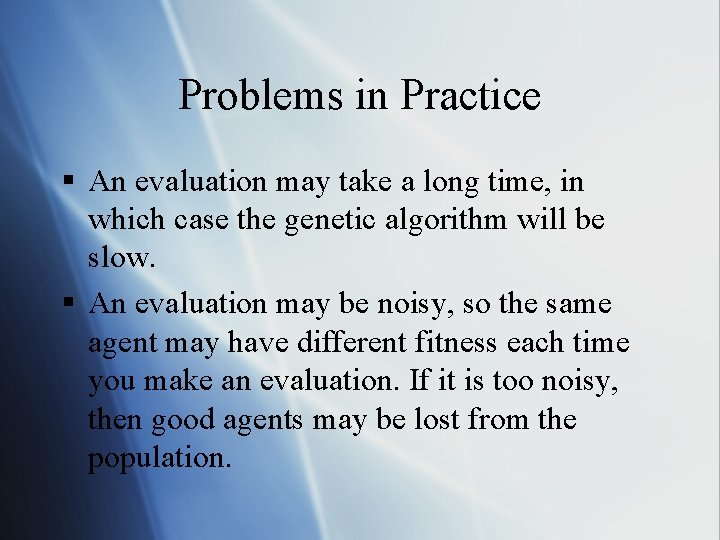 Problems in Practice

▪ An evaluation may take a long time, in which case the genetic algorithm will be slow.

▪ An evaluation may be noisy, so the same agent may have different fitness each time you make an evaluation. If it is too noisy, then good agents may be lost from the population.